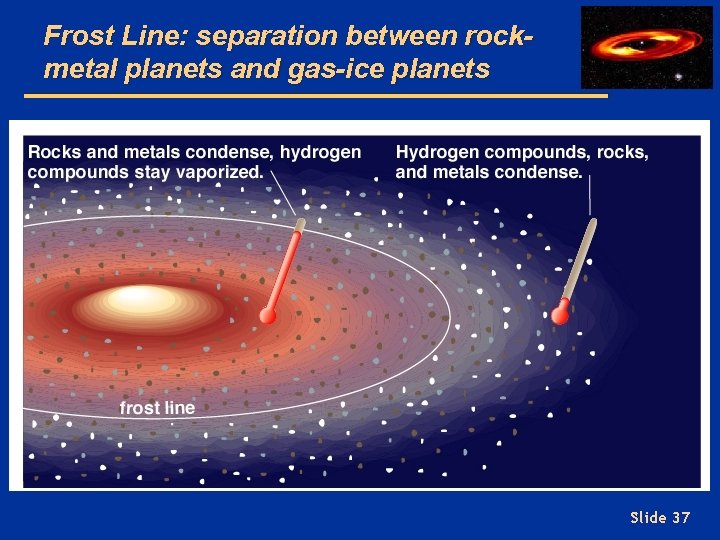 Frost Line: separation between rock-metal planets and gas-ice planets

Rocks and metals condense, hydrogen compounds stay vaporized.

Hydrogen compounds, rocks, and metals condense.

frost line

Slide 37